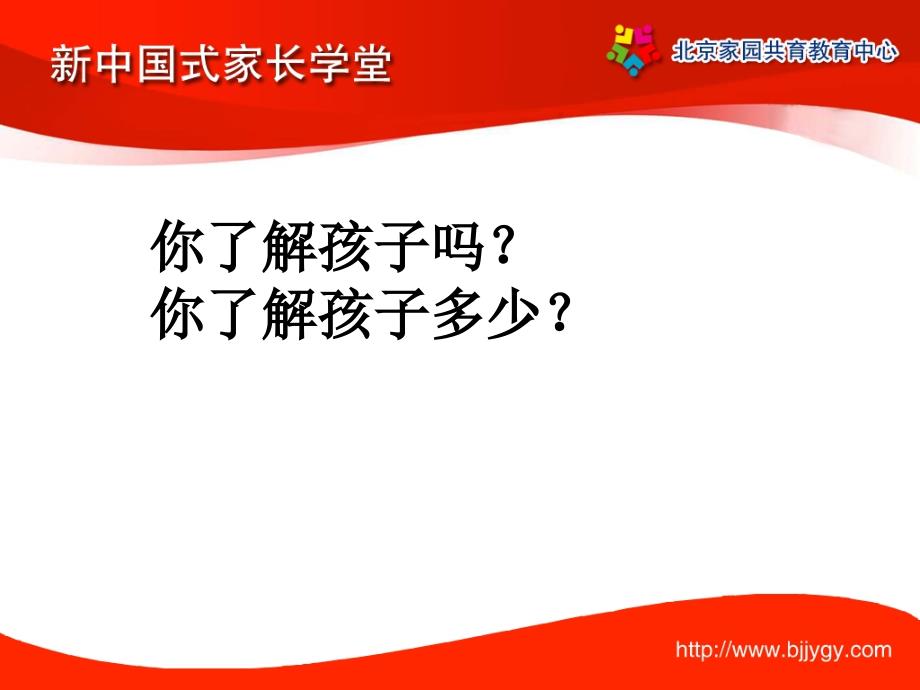 新中国式家长学堂

北京家园共育教育中心

你了解孩子吗？
你了解孩子多少？

http://www.bjjygy.com